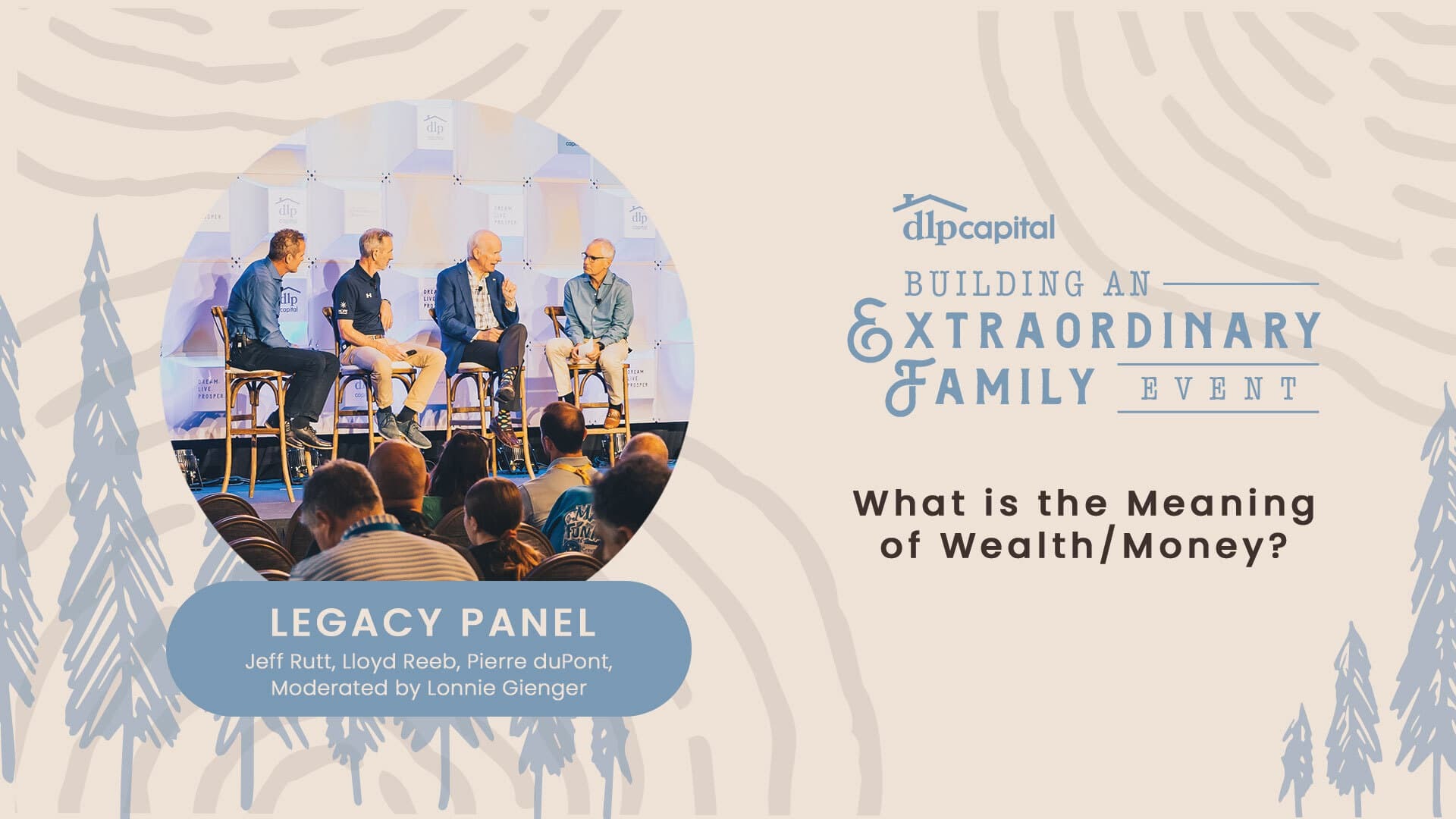 dlp
capital
DREAM
LIVE
PROSPER
dlp
capital
dlp
capital
DREAM
LIVE
PROSPER
DREAM
LIVE
PROSPER
DREAM
LIVE
PROSPER

LEGACY PANEL
Jeff Rutt, Lloyd Reeb, Pierre duPont, Moderated by Lonnie Gienger

dlpcapital
BUILDING AN
EXTRAORDINARY
FAMILY EVENT

What is the Meaning of Wealth/Money?